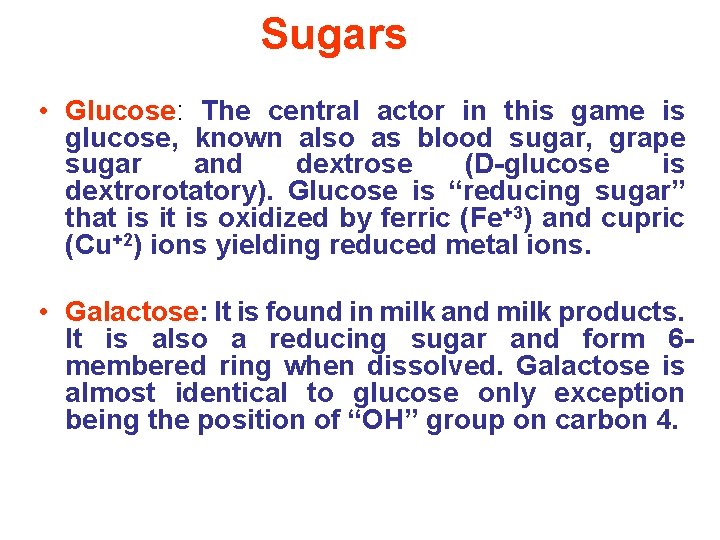 Sugars

• Glucose: The central actor in this game is glucose, known also as blood sugar, grape sugar and dextrose (D-glucose is dextrorotatory). Glucose is “reducing sugar” that is it is oxidized by ferric ($Fe^{+3}$) and cupric ($Cu^{+2}$) ions yielding reduced metal ions.

• Galactose: It is found in milk and milk products. It is also a reducing sugar and form 6-membered ring when dissolved. Galactose is almost identical to glucose only exception being the position of “OH” group on carbon 4.